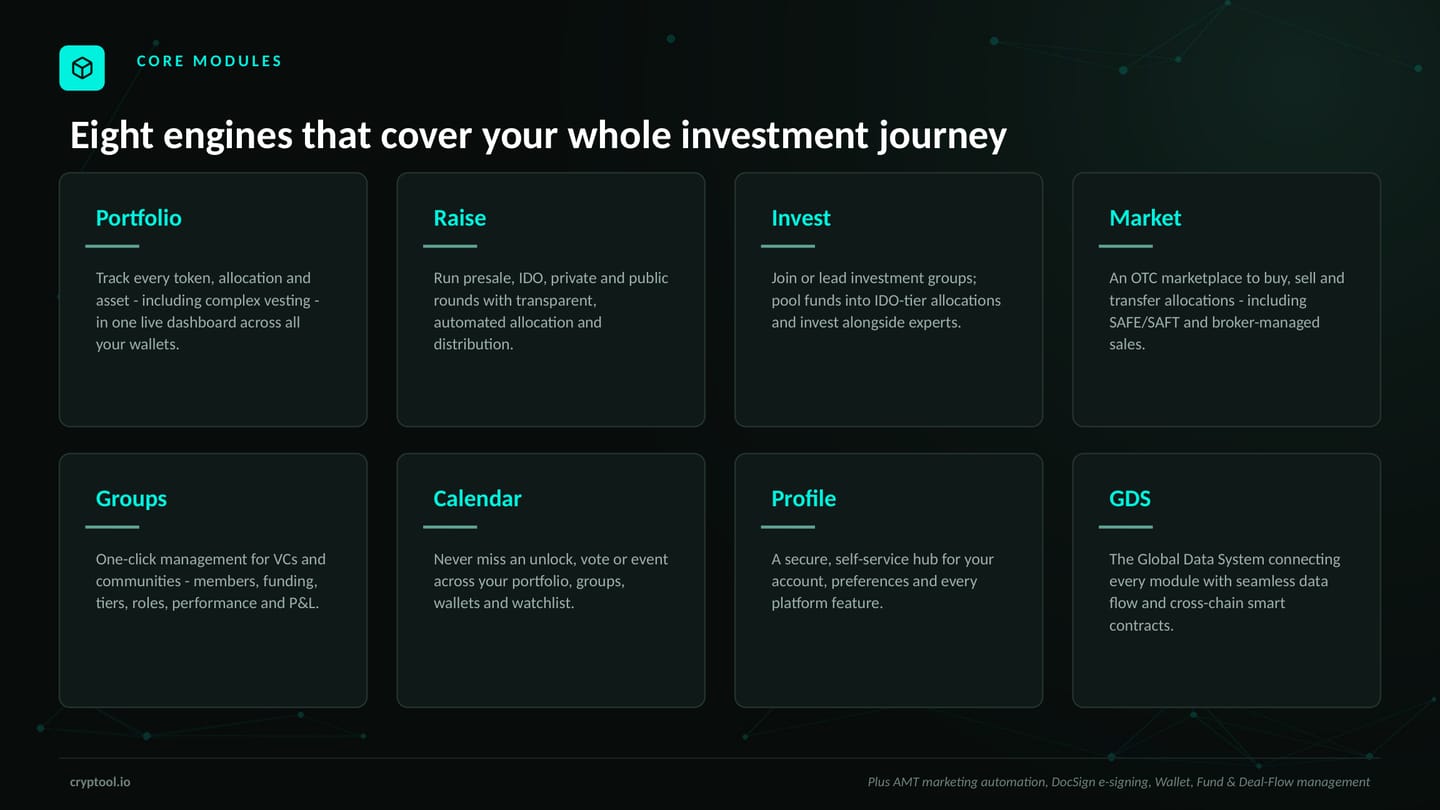 CORE MODULES

Eight engines that cover your whole investment journey

Portfolio

Track every token, allocation and asset - including complex vesting - in one live dashboard across all your wallets.

Raise

Run presale, IDO, private and public rounds with transparent, automated allocation and distribution.

Invest

Join or lead investment groups; pool funds into IDO-tier allocations and invest alongside experts.

Market

An OTC marketplace to buy, sell and transfer allocations - including SAFE/SAFT and broker-managed sales.

Groups

One-click management for VCs and communities - members, funding, tiers, roles, performance and P&L.

Calendar

Never miss an unlock, vote or event across your portfolio, groups, wallets and watchlist.

Profile

A secure, self-service hub for your account, preferences and every platform feature.

GDS

The Global Data System connecting every module with seamless data flow and cross-chain smart contracts.

cryptool.io

Plus AMT marketing automation, DocSign e-signing, Wallet, Fund & Deal-Flow management